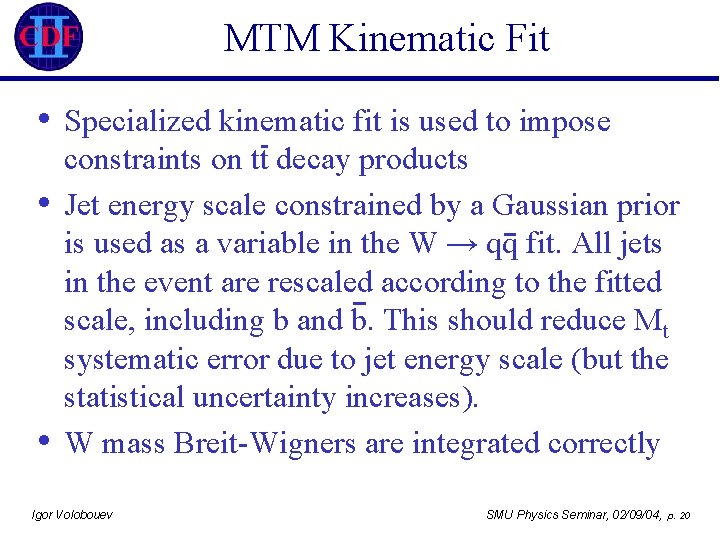 CDF II

MTM Kinematic Fit

• Specialized kinematic fit is used to impose constraints on $t\bar{t}$ decay products

• Jet energy scale constrained by a Gaussian prior is used as a variable in the $W \rightarrow q\bar{q}$ fit. All jets in the event are rescaled according to the fitted scale, including b and $\bar{b}$. This should reduce $M_t$ systematic error due to jet energy scale (but the statistical uncertainty increases).

• W mass Breit-Wigners are integrated correctly

Igor Volobouev

SMU Physics Seminar, 02/09/04, p. 20